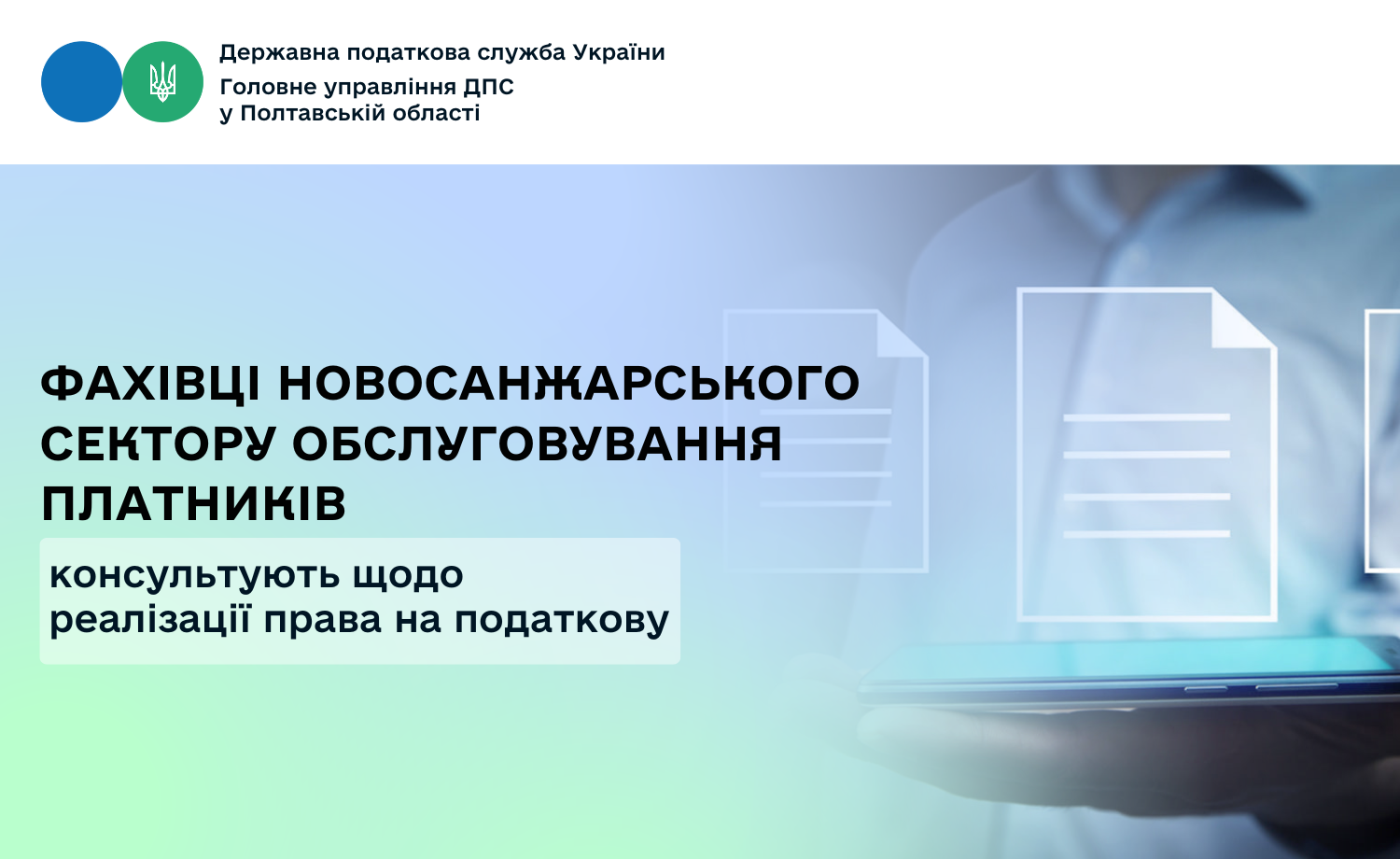 Державна податкова служба України
Головне управління ДПС
у Полтавській області

ФАХІВЦІ НОВОСАНЖАРСЬКОГО СЕКТОРУ ОБСЛУГОВУВАННЯ ПЛАТНИКІВ

консультують щодо реалізації права на податкову